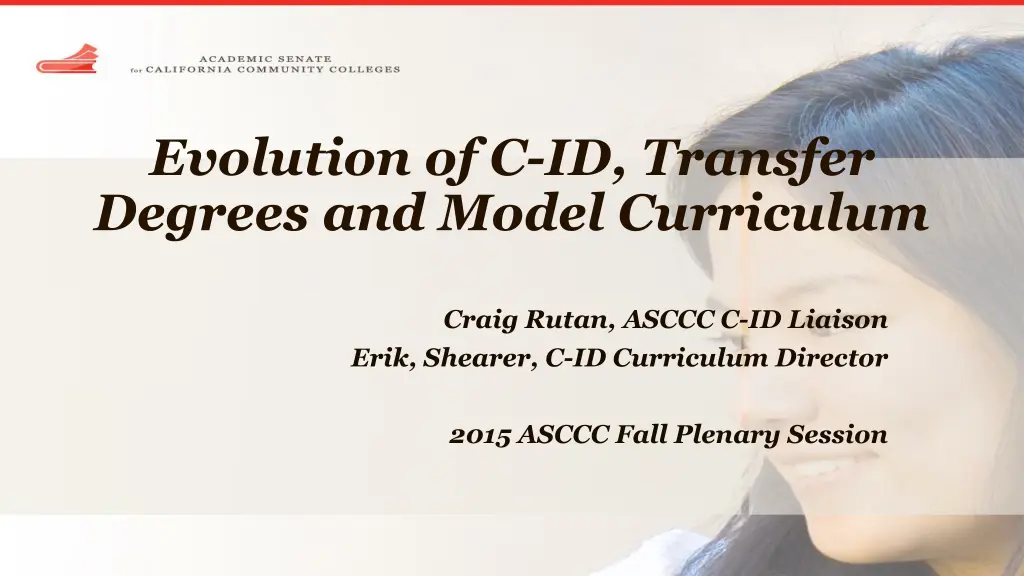 ACADEMIC SENATE
for CALIFORNIA COMMUNITY COLLEGES

Evolution of C-ID, Transfer Degrees and Model Curriculum

Craig Rutan, ASCCC C-ID Liaison
Erik, Shearer, C-ID Curriculum Director

2015 ASCCC Fall Plenary Session